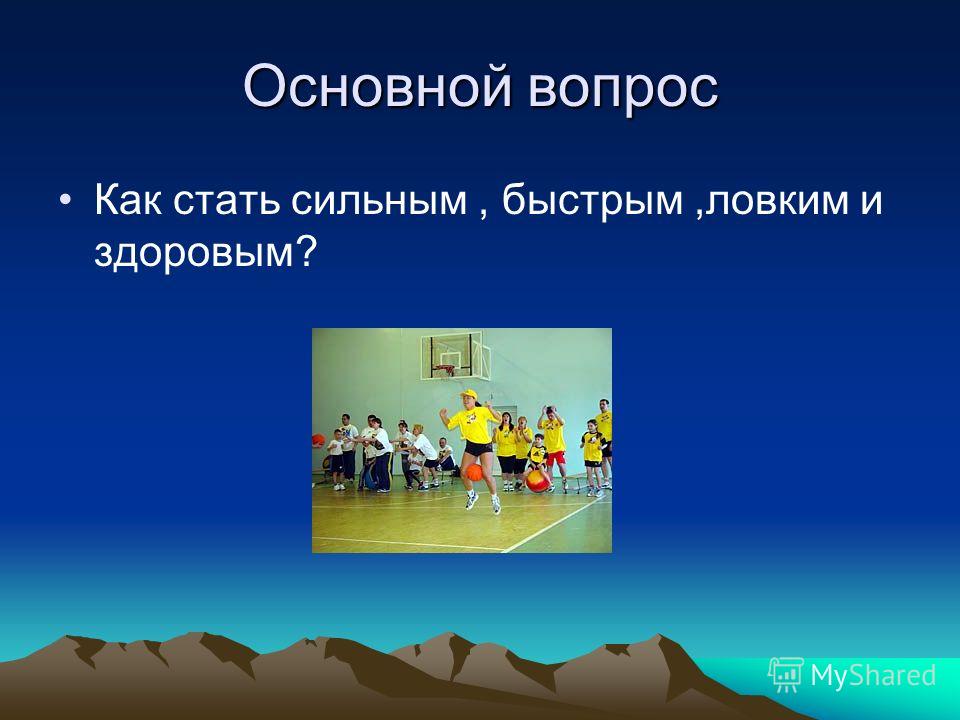 Основной вопрос

• Как стать сильным , быстрым ,ловким и здоровым?

MyShared